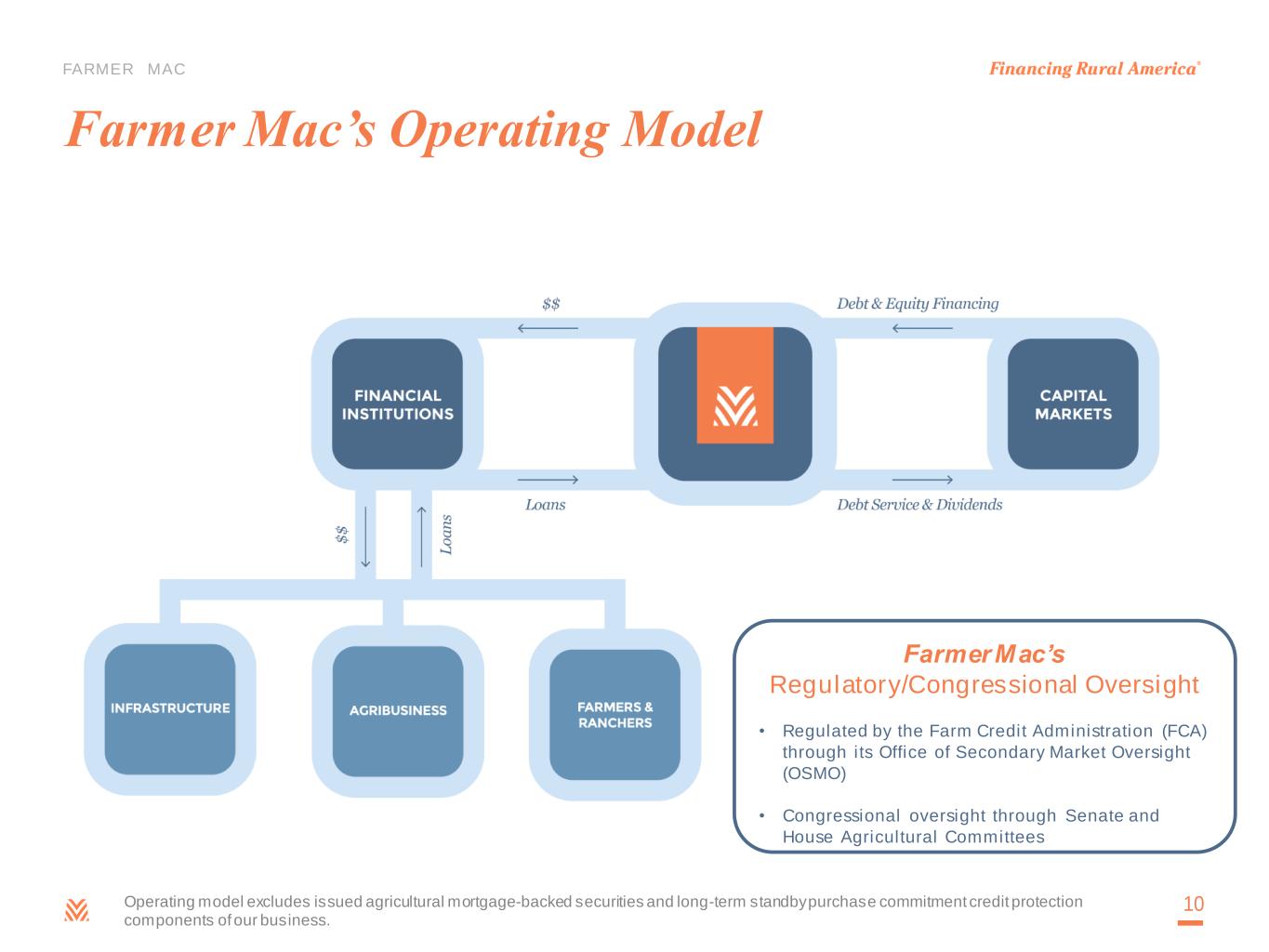 FARMER MAC

Financing Rural America®

Farmer Mac's Operating Model

$$

Debt & Equity Financing

FINANCIAL INSTITUTIONS

CAPITAL MARKETS

Loans

Debt Service & Dividends

$$

Loans

INFRASTRUCTURE

AGRIBUSINESS

FARMERS & RANCHERS

Farmer Mac's
Regulatory/Congressional Oversight

• Regulated by the Farm Credit Administration (FCA) through its Office of Secondary Market Oversight (OSMO)

• Congressional oversight through Senate and House Agricultural Committees

Operating model excludes issued agricultural mortgage-backed securities and long-term standby purchase commitment credit protection components of our business.

10